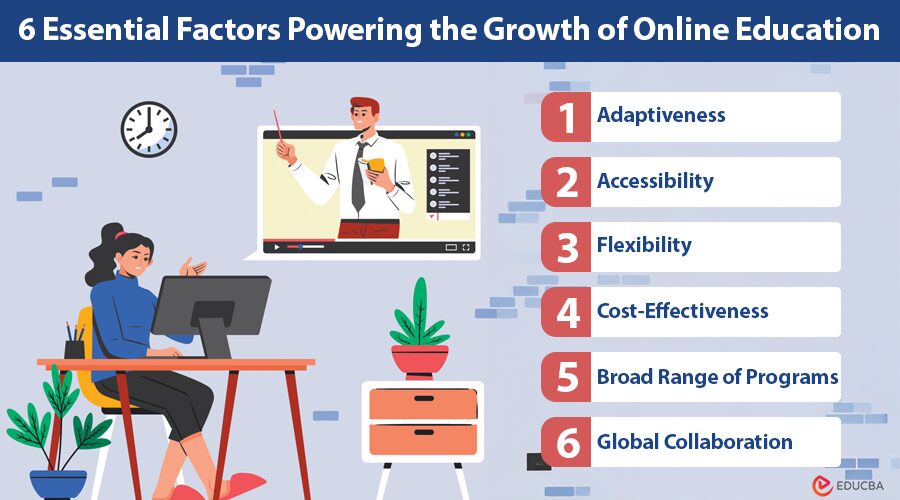 6 Essential Factors Powering the Growth of Online Education

1 Adaptiveness

2 Accessibility

3 Flexibility

4 Cost-Effectiveness

5 Broad Range of Programs

6 Global Collaboration

EDUCBA